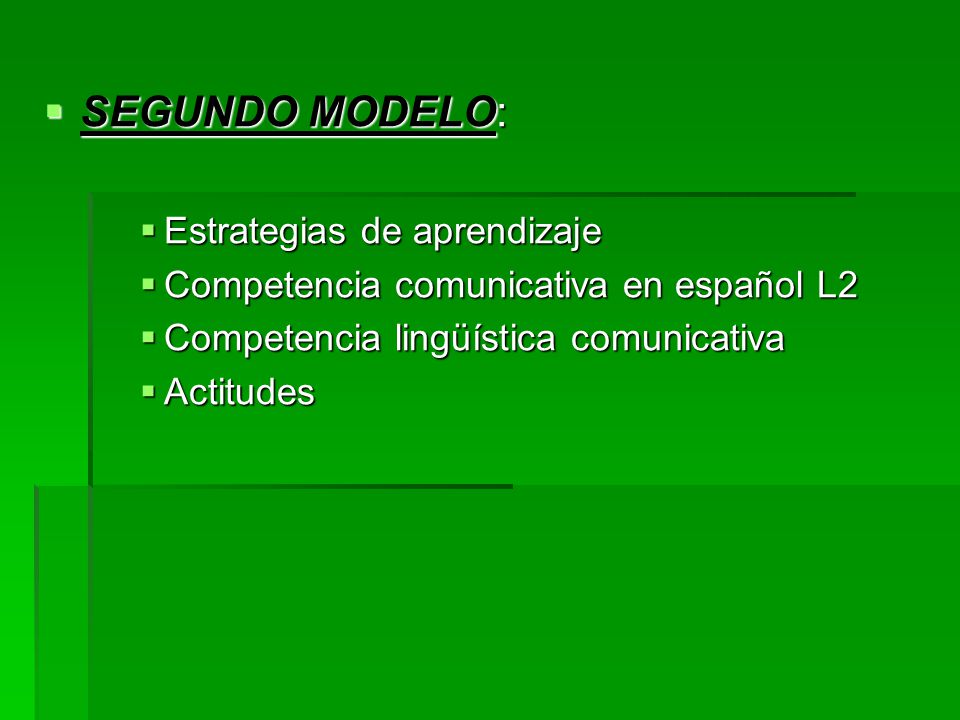 SEGUNDO MODELO:

Estrategias de aprendizaje
Competencia comunicativa en español L2
Competencia lingüística comunicativa
Actitudes